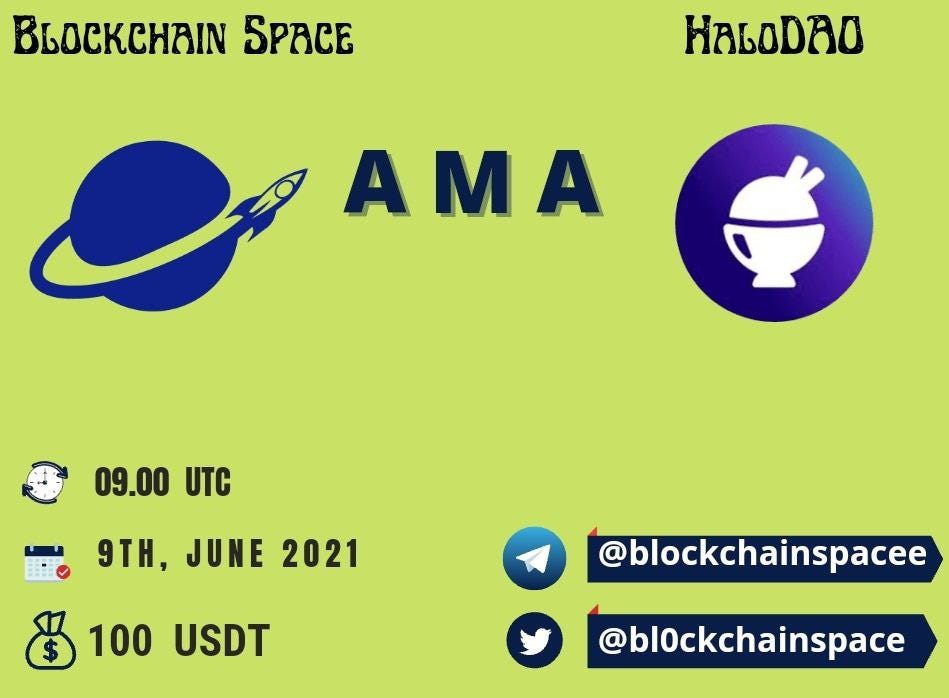 Blockchain Space

HaloDAO

AMA

09.00 UTC

9TH, JUNE 2021

100 USDT

@blockchainspacee

@bl0ckchainspace